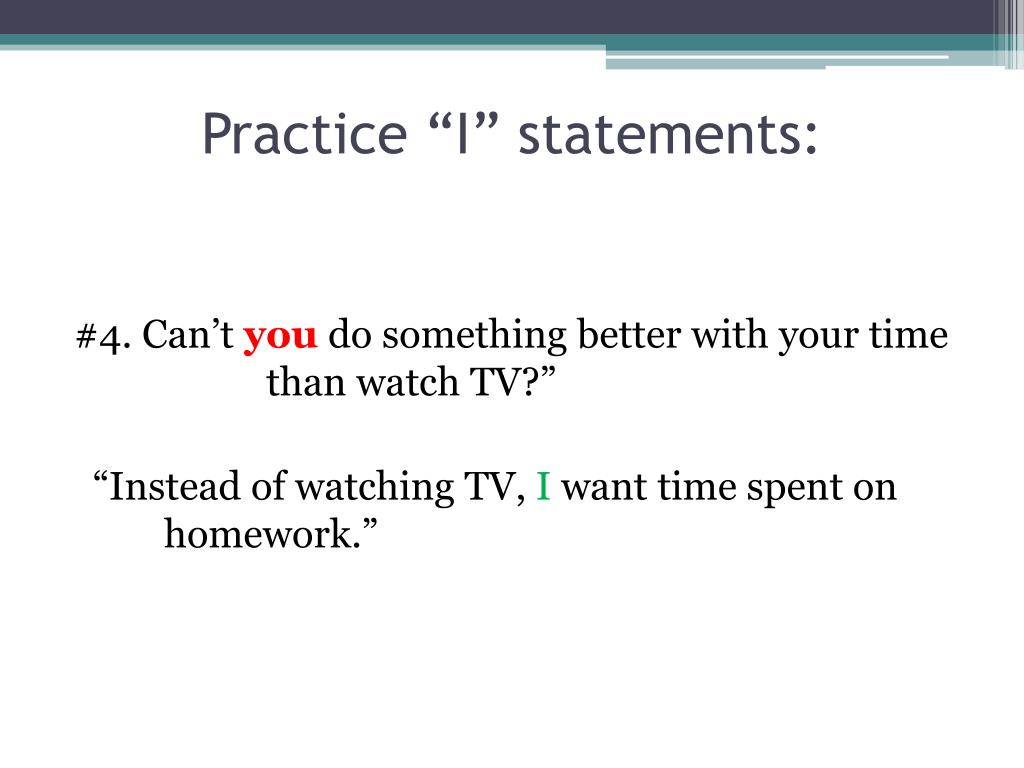 Practice “I” statements:

#4. Can’t you do something better with your time than watch TV?”

“Instead of watching TV, I want time spent on homework.”